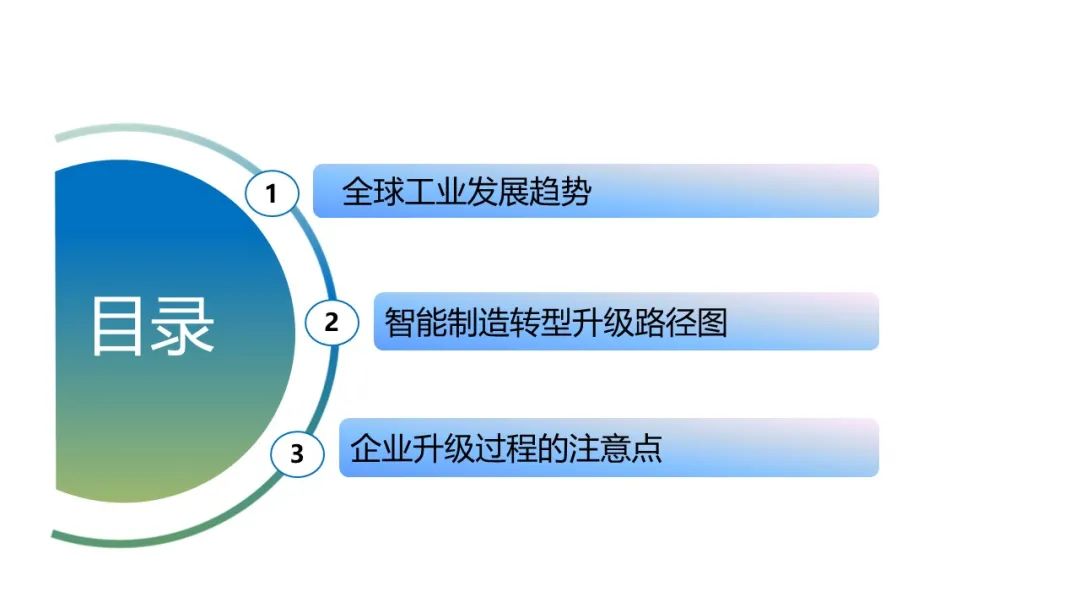 目录

1 全球工业发展趋势

2 智能制造转型升级路径图

3 企业升级过程的注意点